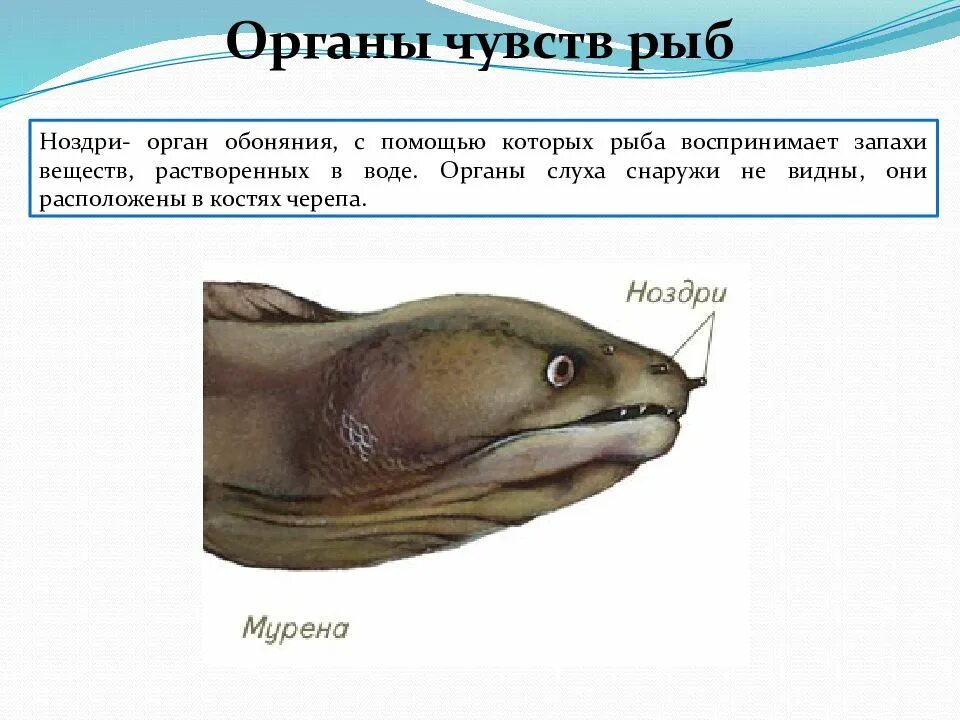 Органы чувств рыб

Ноздри- орган обоняния, с помощью которых рыба воспринимает запахи веществ, растворенных в воде. Органы слуха снаружи не видны, они расположены в костях черепа.

Ноздри

Мурена